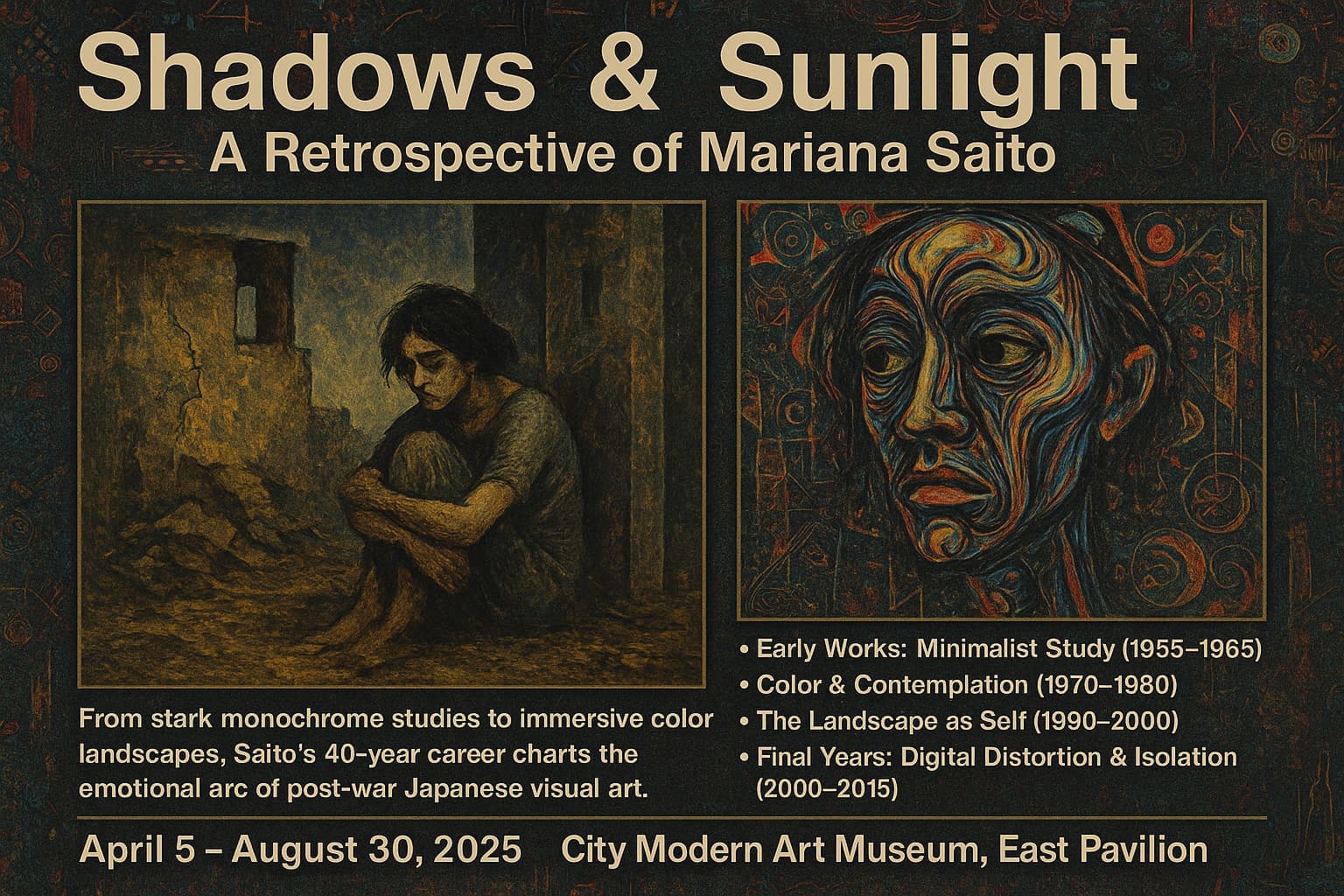 Shadows & Sunlight
A Retrospective of Mariana Saito

From stark monochrome studies to immersive color landscapes, Saito's 40-year career charts the emotional arc of post-war Japanese visual art.

• Early Works: Minimalist Study (1955–1965)
• Color & Contemplation (1970–1980)
• The Landscape as Self (1990–2000)
• Final Years: Digital Distortion & Isolation (2000–2015)

April 5 – August 30, 2025 City Modern Art Museum, East Pavilion